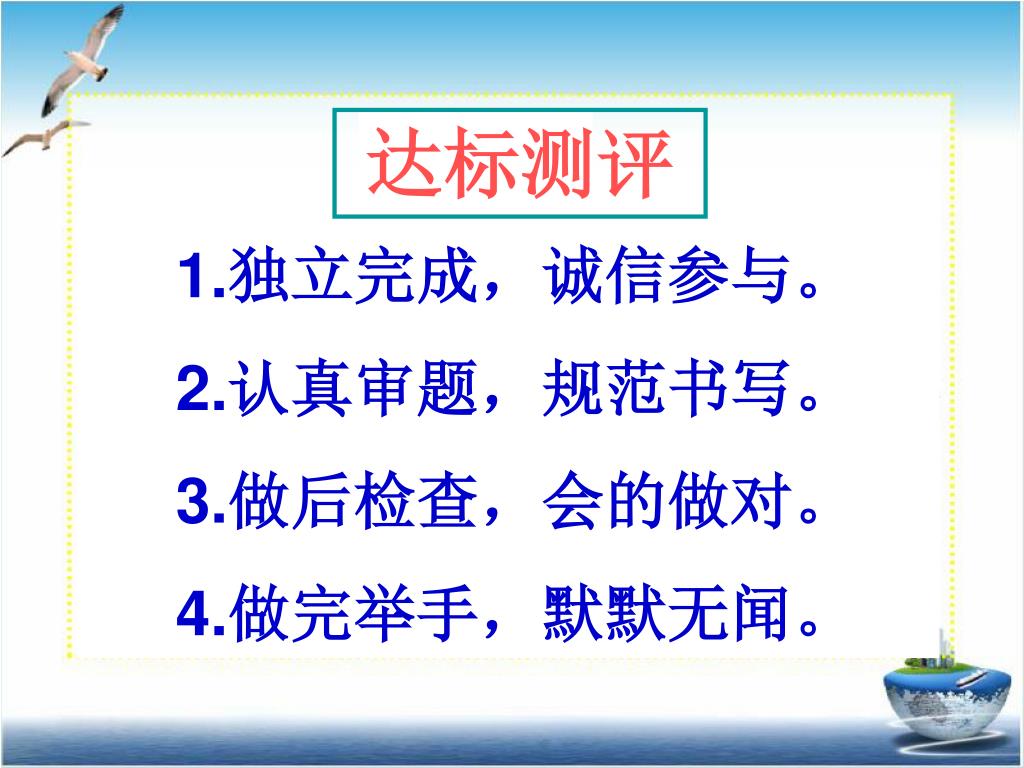 达标测评

1.独立完成，诚信参与。

2.认真审题，规范书写。

3.做后检查，会的做对。

4.做完举手，默默无闻。